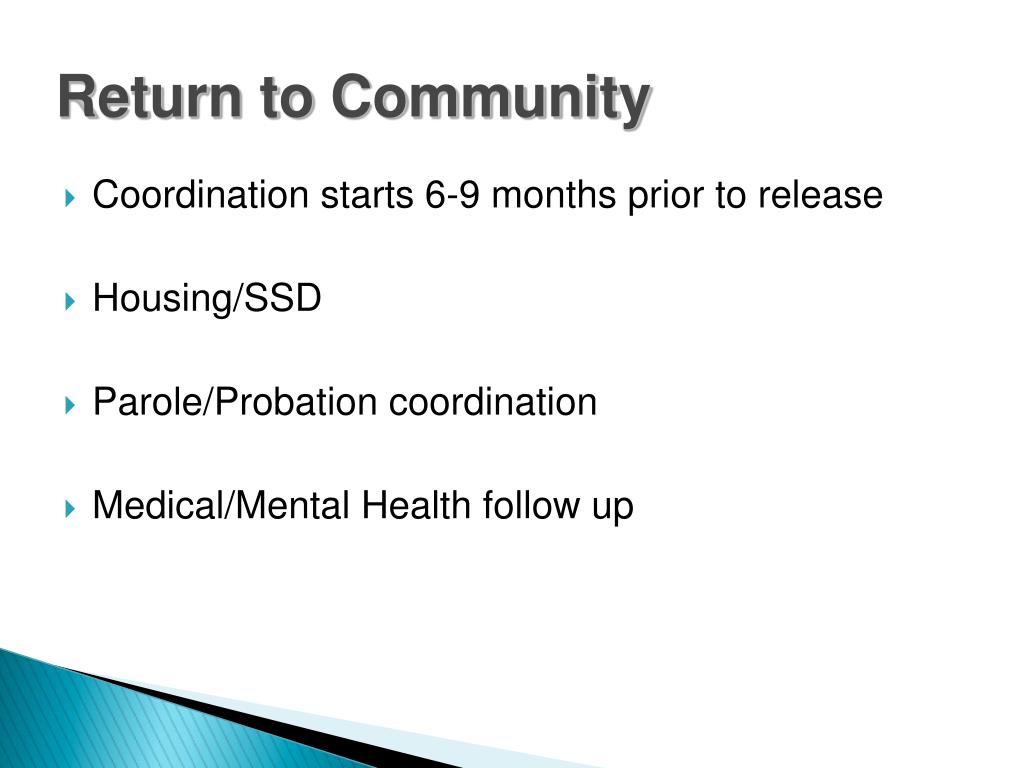 Return to Community

Coordination starts 6-9 months prior to release

Housing/SSD

Parole/Probation coordination

Medical/Mental Health follow up